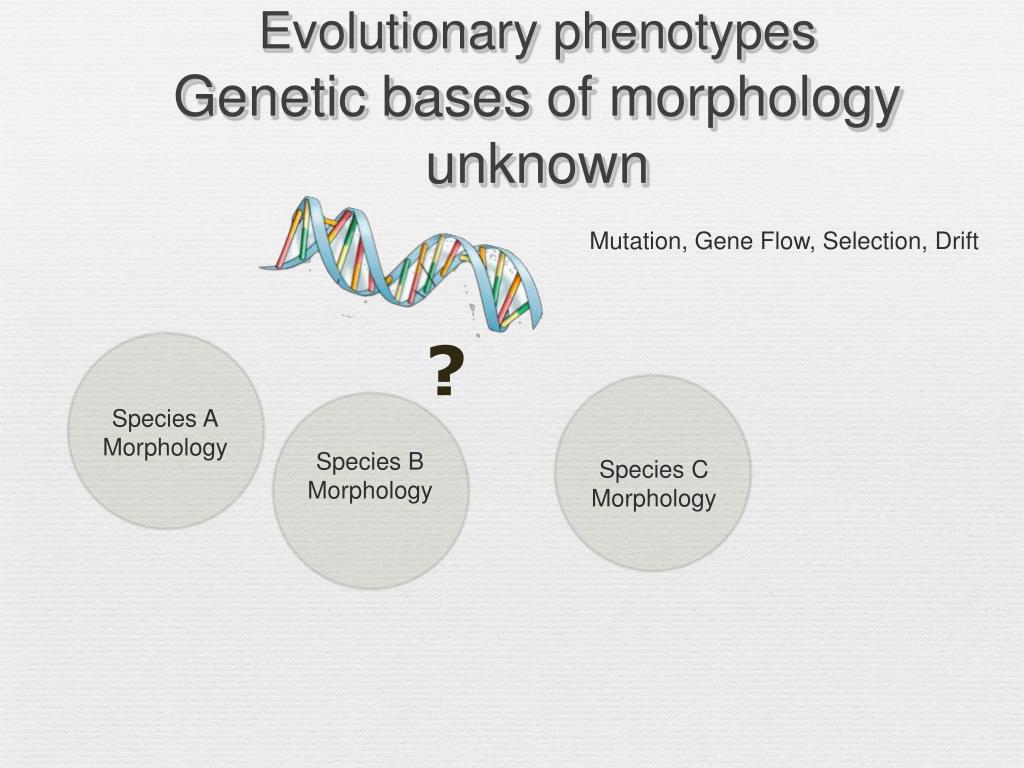 Evolutionary phenotypes
Genetic bases of morphology unknown

Mutation, Gene Flow, Selection, Drift

?

Species A
Morphology

Species B
Morphology

Species C
Morphology